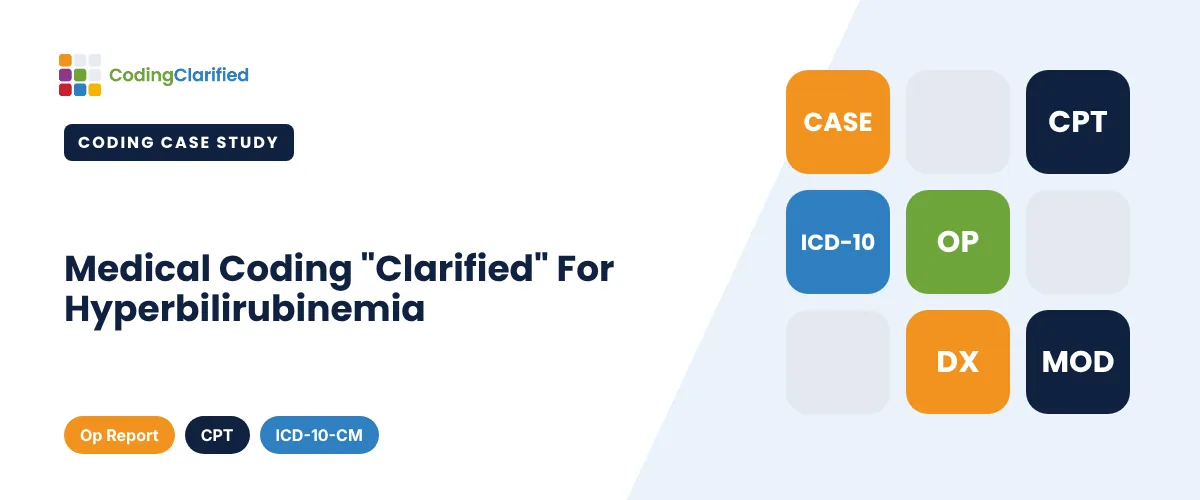 CodingClarified

CODING CASE STUDY

Medical Coding "Clarified" For Hyperbilirubinemia

Op Report

CPT

ICD-10-CM

CASE

CPT

ICD-10

OP

DX

MOD